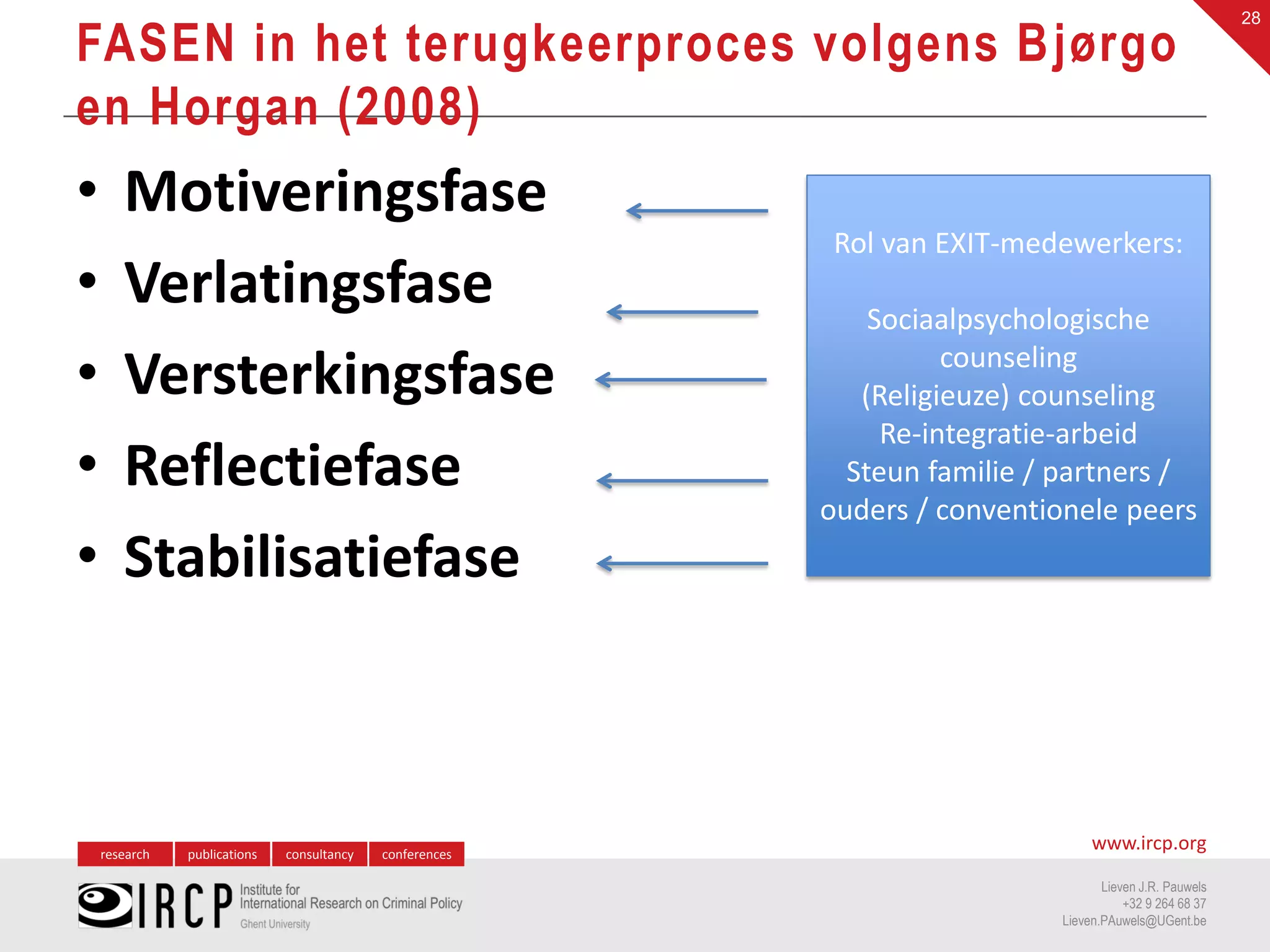 28

FASEN in het terugkeerproces volgens Bjørgo en Horgan (2008)

• Motiveringsfase
• Verlatingsfase
• Versterkingsfase
• Reflectiefase
• Stabilisatiefase

Rol van EXIT-medewerkers:

Sociaalpsychologische counseling
(Religieuze) counseling
Re-integratie-arbeid
Steun familie / partners / ouders / conventionele peers

research publications consultancy conferences

www.ircp.org

IRCP Institute for International Research on Criminal Policy
Ghent University

Lieven J.R. Pauwels
+32 9 264 68 37
Lieven.PAuwels@UGent.be